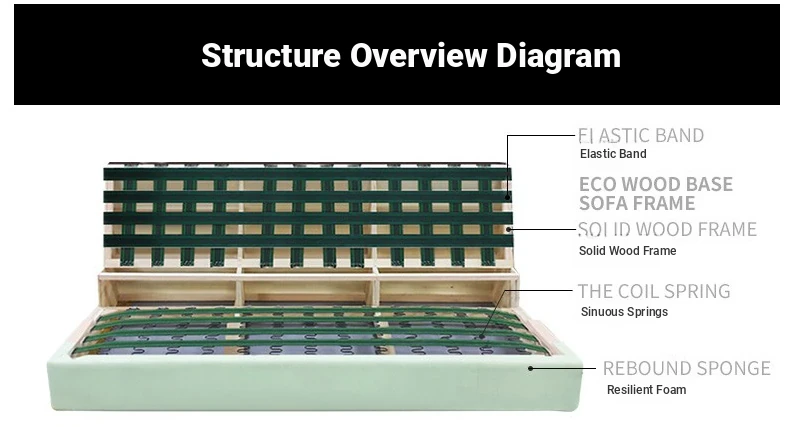 Structure Overview Diagram

ELASTIC BAND
Elastic Band

ECO WOOD BASE SOFA FRAME

SOLID WOOD FRAME
Solid Wood Frame

THE COIL SPRING
Sinuous Springs

REBOUND SPONGE
Resilient Foam